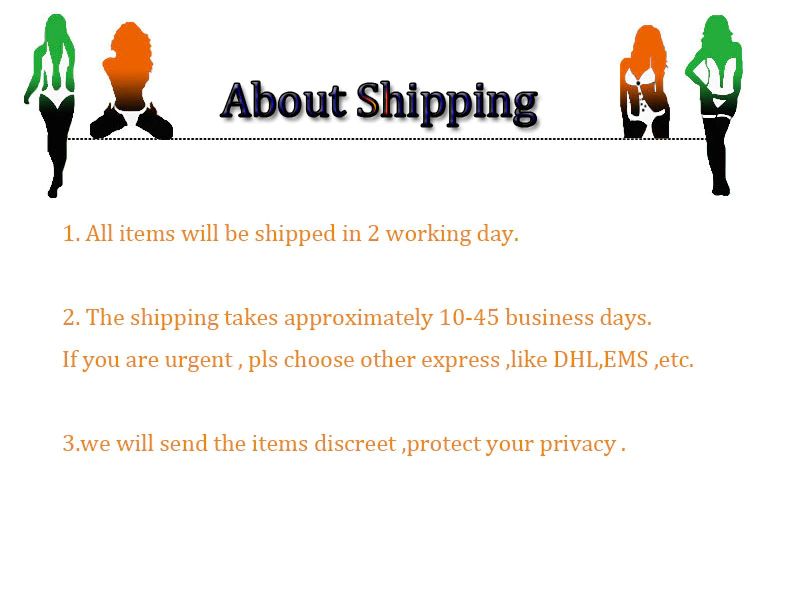 About Shipping

1. All items will be shipped in 2 working day.

2. The shipping takes approximately 10-45 business days.
If you are urgent , pls choose other express ,like DHL,EMS ,etc.

3.we will send the items discreet ,protect your privacy .